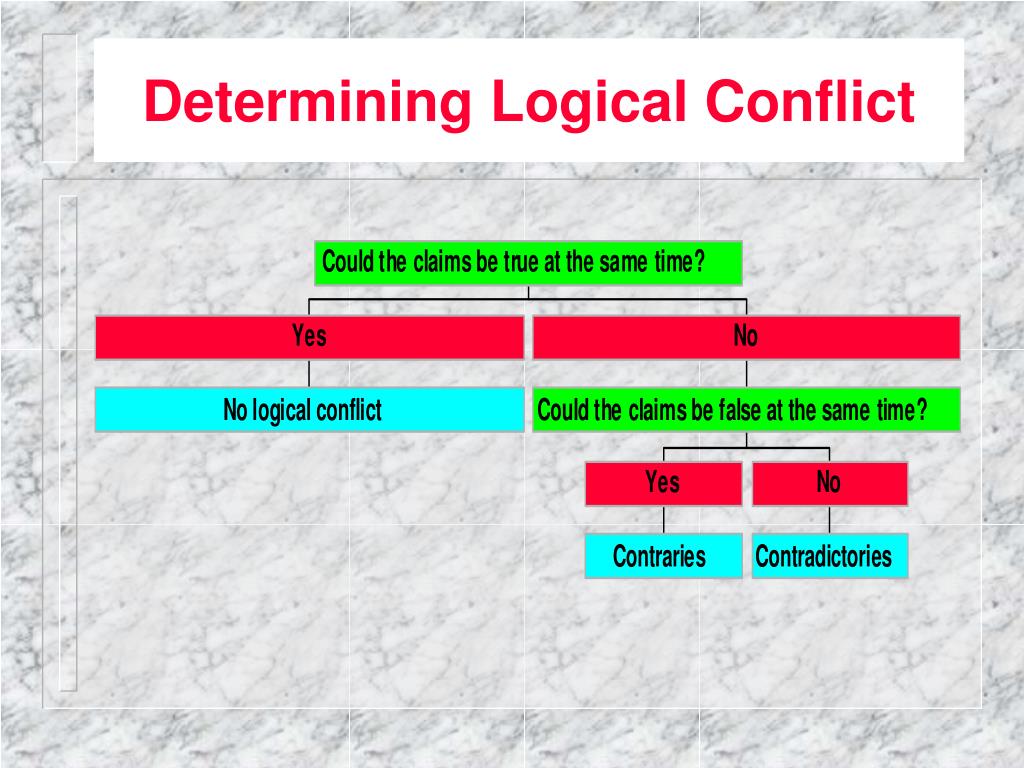 Determining Logical Conflict

Could the claims be true at the same time?

Yes

No

No logical conflict

Could the claims be false at the same time?

Yes

No

Contraries

Contradictories